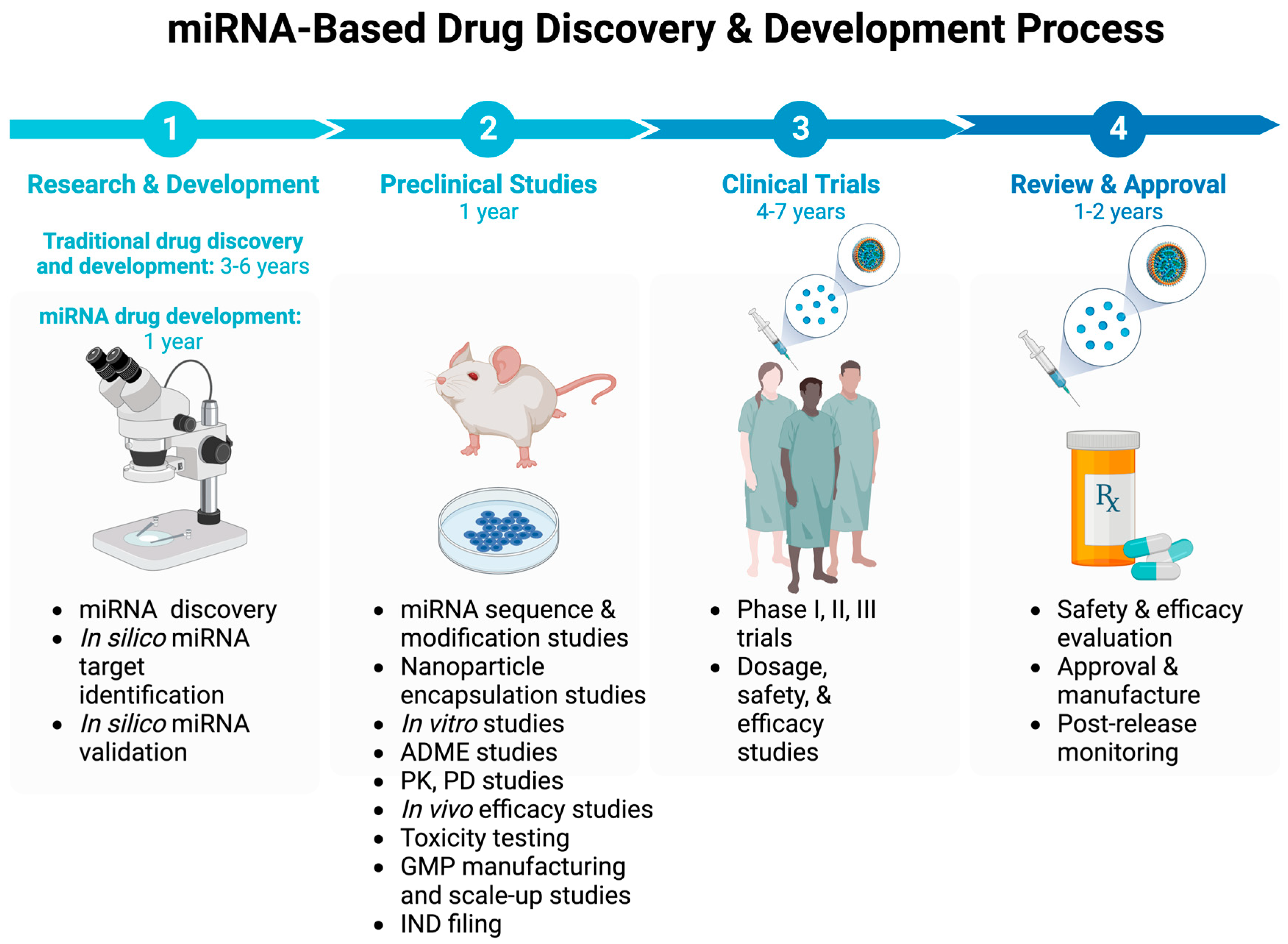 miRNA-Based Drug Discovery & Development Process

1

Research & Development

Traditional drug discovery and development: 3-6 years

miRNA drug development: 1 year

- miRNA discovery
- In silico miRNA target identification
- In silico miRNA validation

2

Preclinical Studies
1 year

- miRNA sequence & modification studies
- Nanoparticle encapsulation studies
- In vitro studies
- ADME studies
- PK, PD studies
- In vivo efficacy studies
- Toxicity testing
- GMP manufacturing and scale-up studies
- IND filing

3

Clinical Trials
4-7 years

- Phase I, II, III trials
- Dosage, safety, & efficacy studies

4

Review & Approval
1-2 years

Rx

- Safety & efficacy evaluation
- Approval & manufacture
- Post-release monitoring